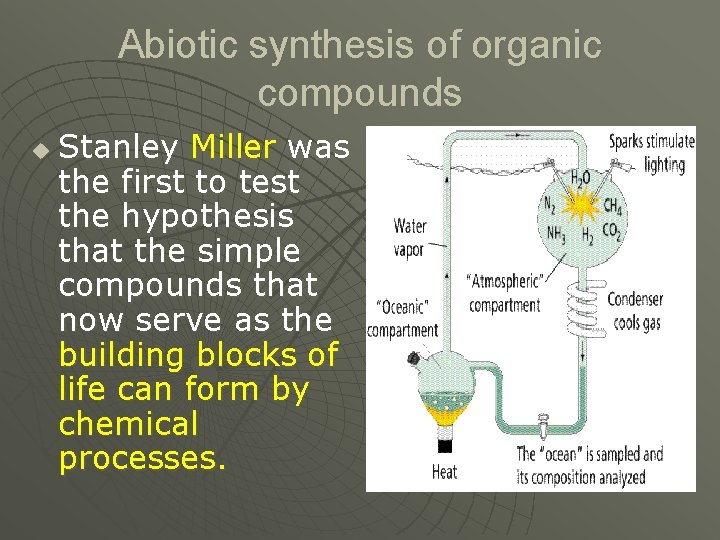 Abiotic synthesis of organic compounds

Stanley Miller was the first to test the hypothesis that the simple compounds that now serve as the building blocks of life can form by chemical processes.

Sparks stimulate lighting

$H_2O$

$N_2$

$CH_4$

$NH_3$

$H_2$

$CO_2$

Water vapor

"Atmospheric" compartment

"Oceanic" compartment

Condenser cools gas

Heat

The "ocean" is sampled and its composition analyzed